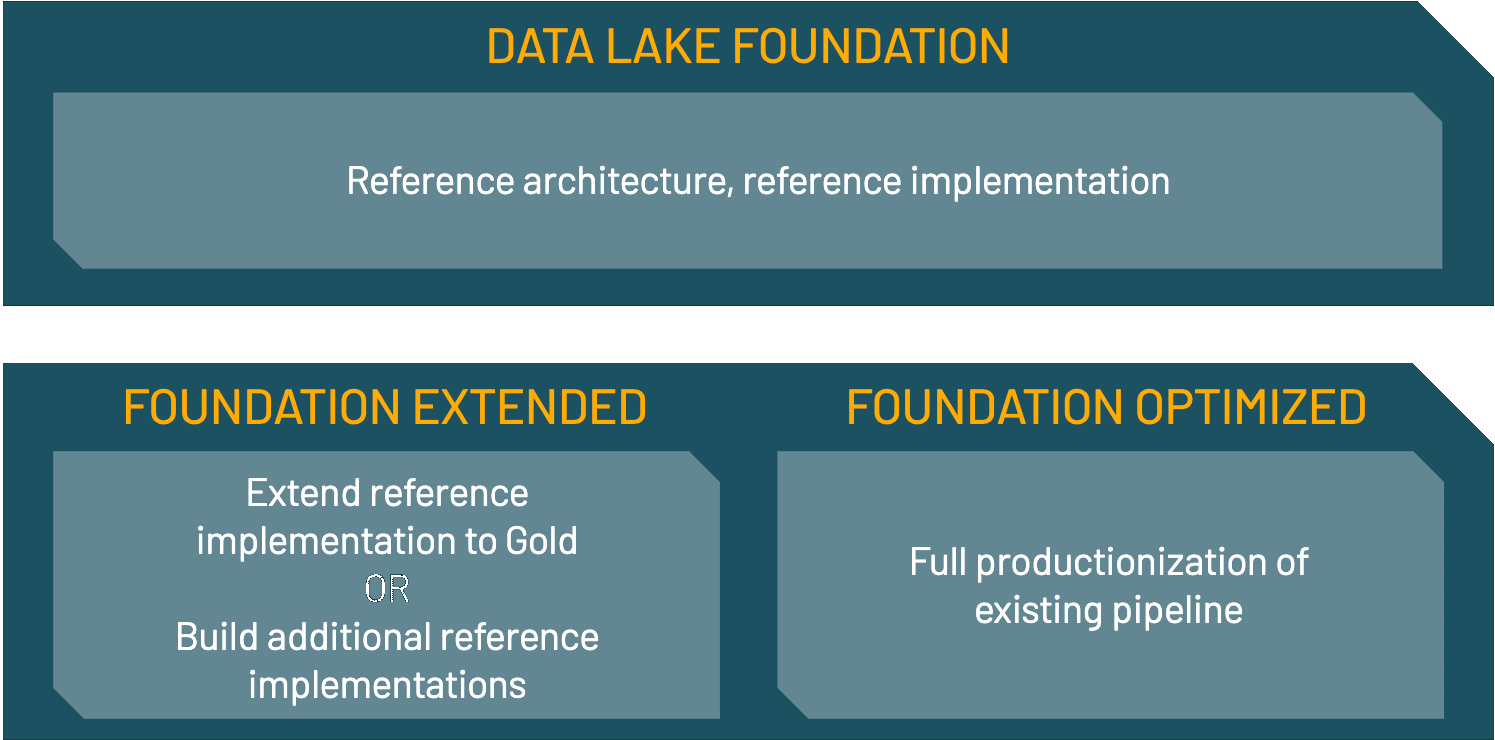 DATA LAKE FOUNDATION

Reference architecture, reference implementation

FOUNDATION EXTENDED

Extend reference implementation to Gold
OR
Build additional reference implementations

FOUNDATION OPTIMIZED

Full productionization of existing pipeline